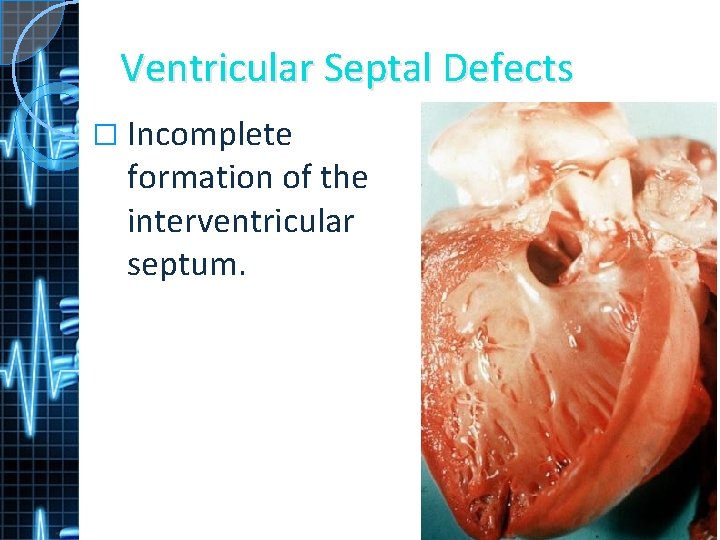 Ventricular Septal Defects

□ Incomplete formation of the interventricular septum.